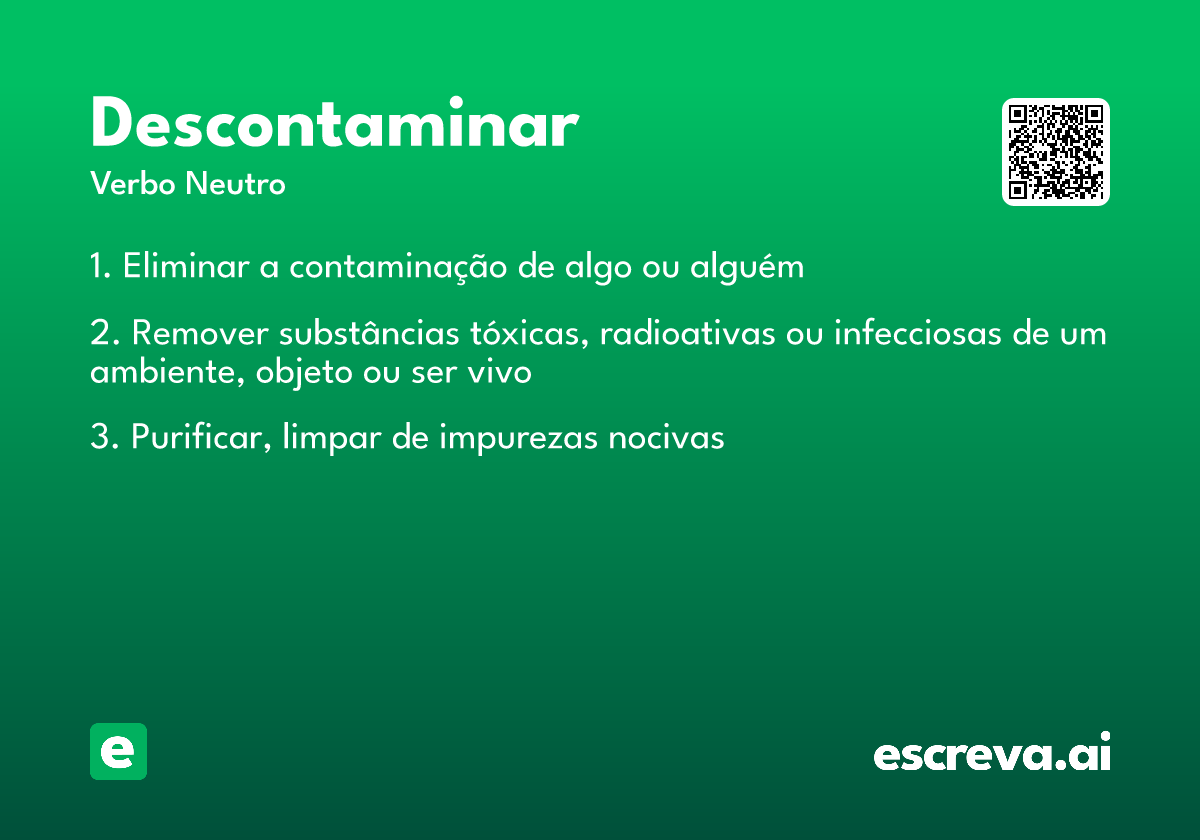 Descontaminar
Verbo Neutro

1. Eliminar a contaminação de algo ou alguém

2. Remover substâncias tóxicas, radioativas ou infecciosas de um ambiente, objeto ou ser vivo

3. Purificar, limpar de impurezas nocivas

e

escreva.ai